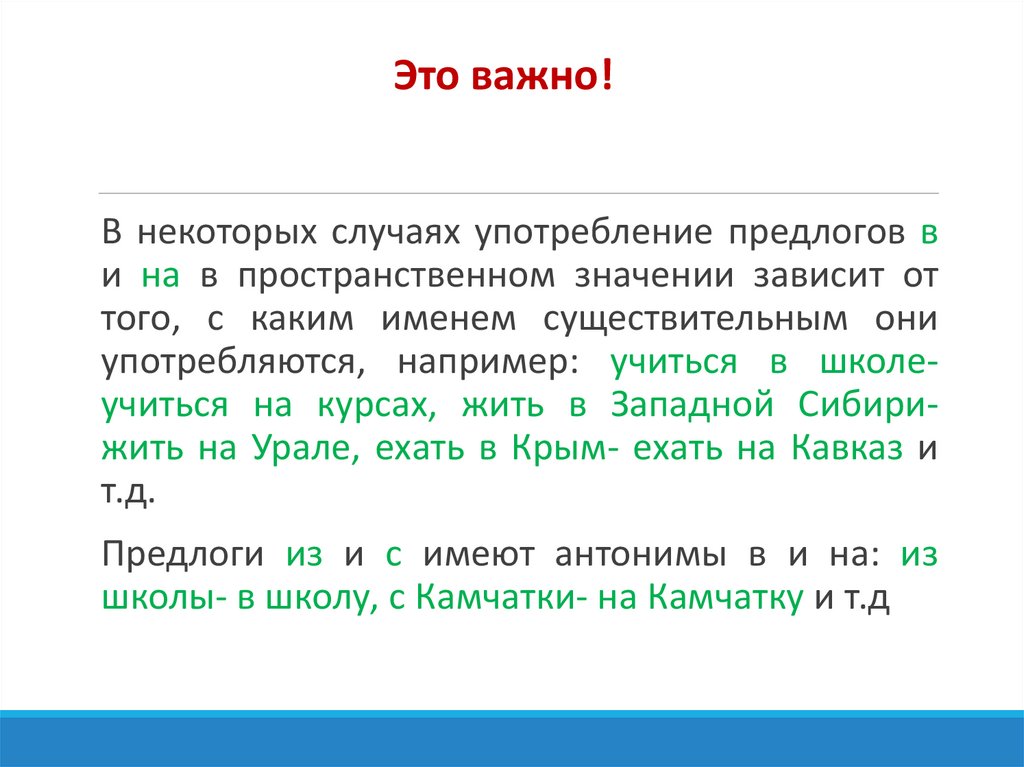 Это важно!

В некоторых случаях употребление предлогов в и на в пространственном значении зависит от того, с каким именем существительным они употребляются, например: учиться в школе- учиться на курсах, жить в Западной Сибири- жить на Урале, ехать в Крым- ехать на Кавказ и т.д.

Предлоги из и с имеют антонимы в и на: из школы- в школу, с Камчатки- на Камчатку и т.д